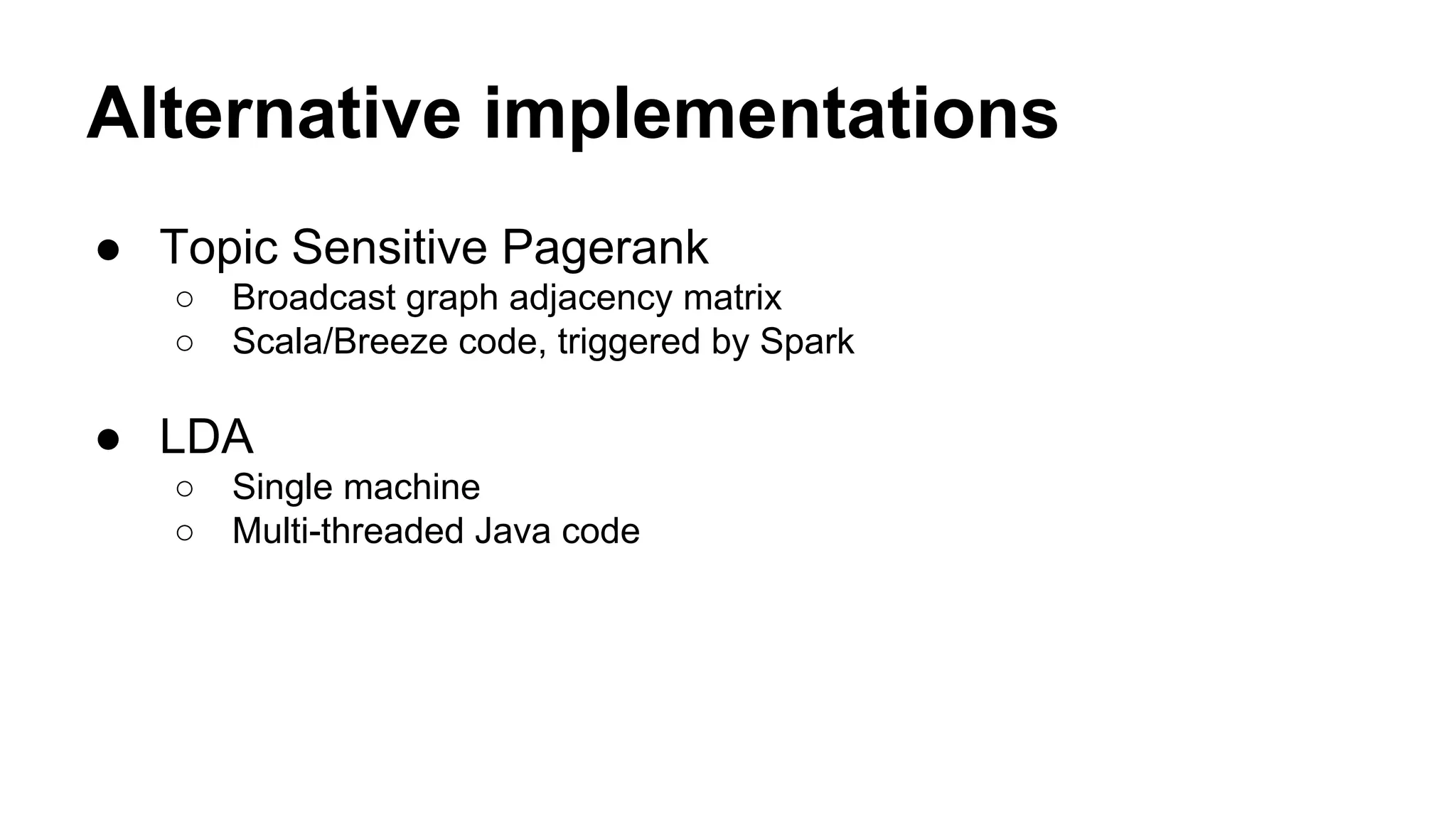 Alternative implementations

● Topic Sensitive Pagerank
○ Broadcast graph adjacency matrix
○ Scala/Breeze code, triggered by Spark

● LDA
○ Single machine
○ Multi-threaded Java code